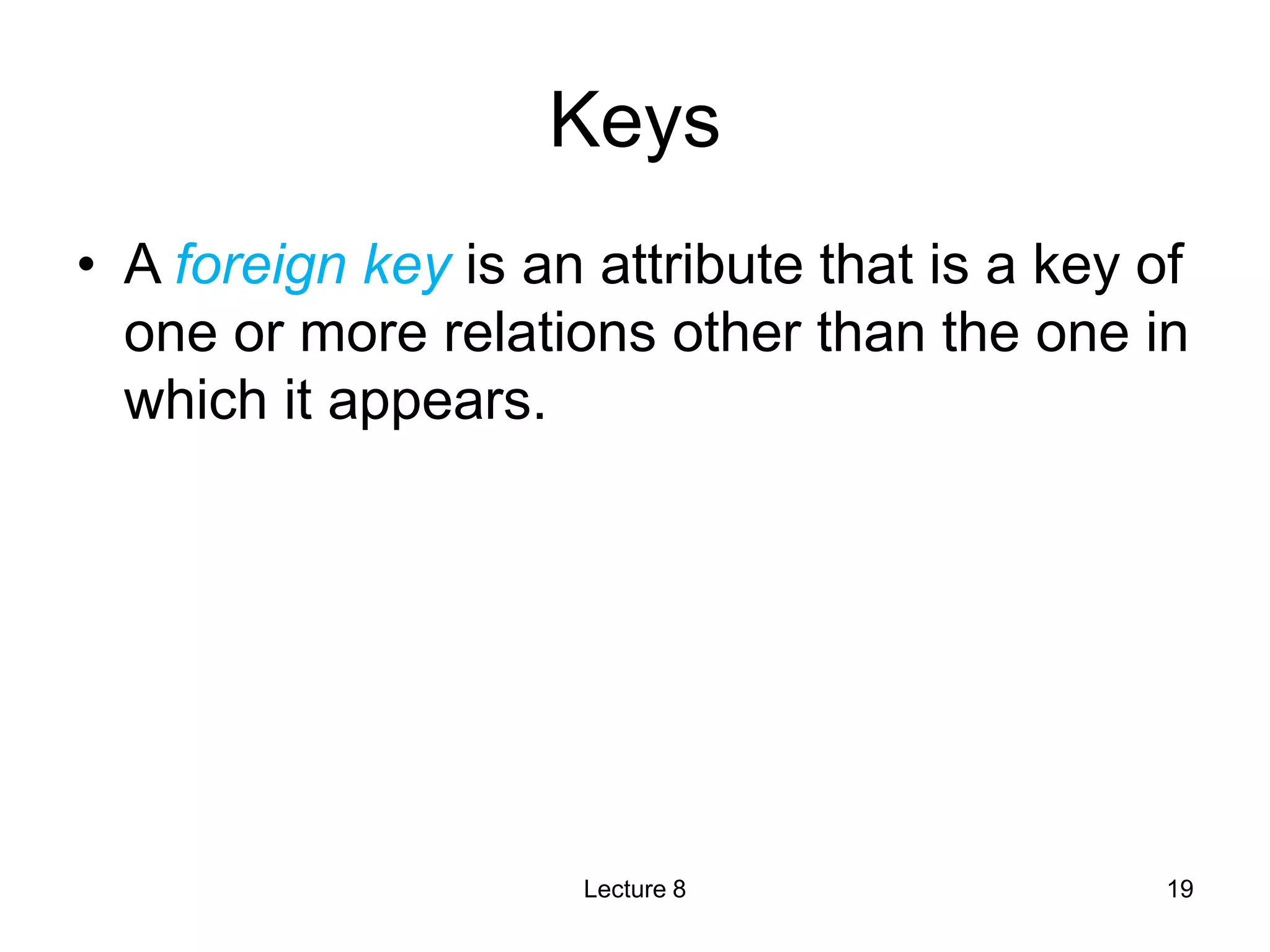 Keys

• A foreign key is an attribute that is a key of one or more relations other than the one in which it appears.

Lecture 8

19